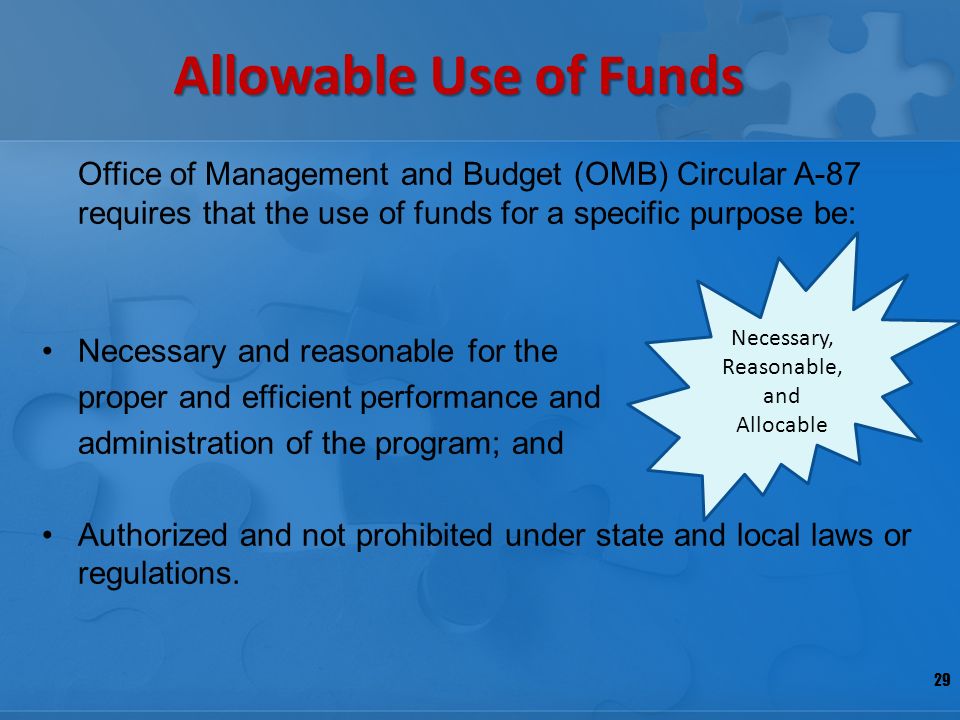 Allowable Use of Funds

Office of Management and Budget (OMB) Circular A-87 requires that the use of funds for a specific purpose be:

• Necessary and reasonable for the proper and efficient performance and administration of the program; and

Necessary, Reasonable, and Allocable

• Authorized and not prohibited under state and local laws or regulations.

29